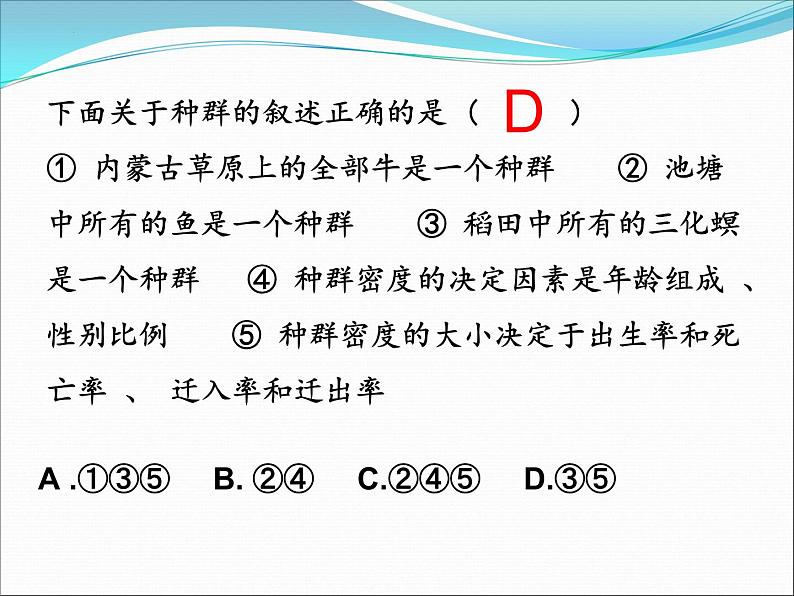 下面关于种群的叙述正确的是（ D ）
① 内蒙古草原上的全部牛是一个种群 ② 池塘中所有的鱼是一个种群 ③ 稻田中所有的三化螟是一个种群 ④ 种群密度的决定因素是年龄组成 、性别比例 ⑤ 种群密度的大小决定于出生率和死亡率 、 迁入率和迁出率

A .①③⑤ B. ②④ C.②④⑤ D.③⑤